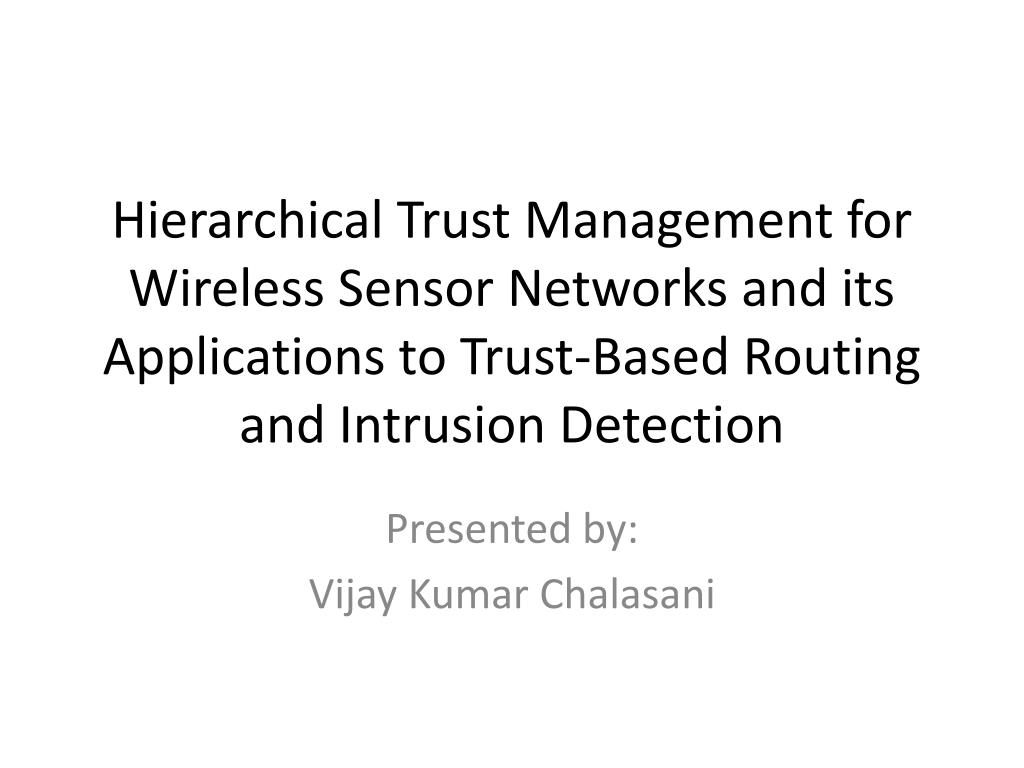 Hierarchical Trust Management for Wireless Sensor Networks and its Applications to Trust-Based Routing and Intrusion Detection

Presented by:
Vijay Kumar Chalasani